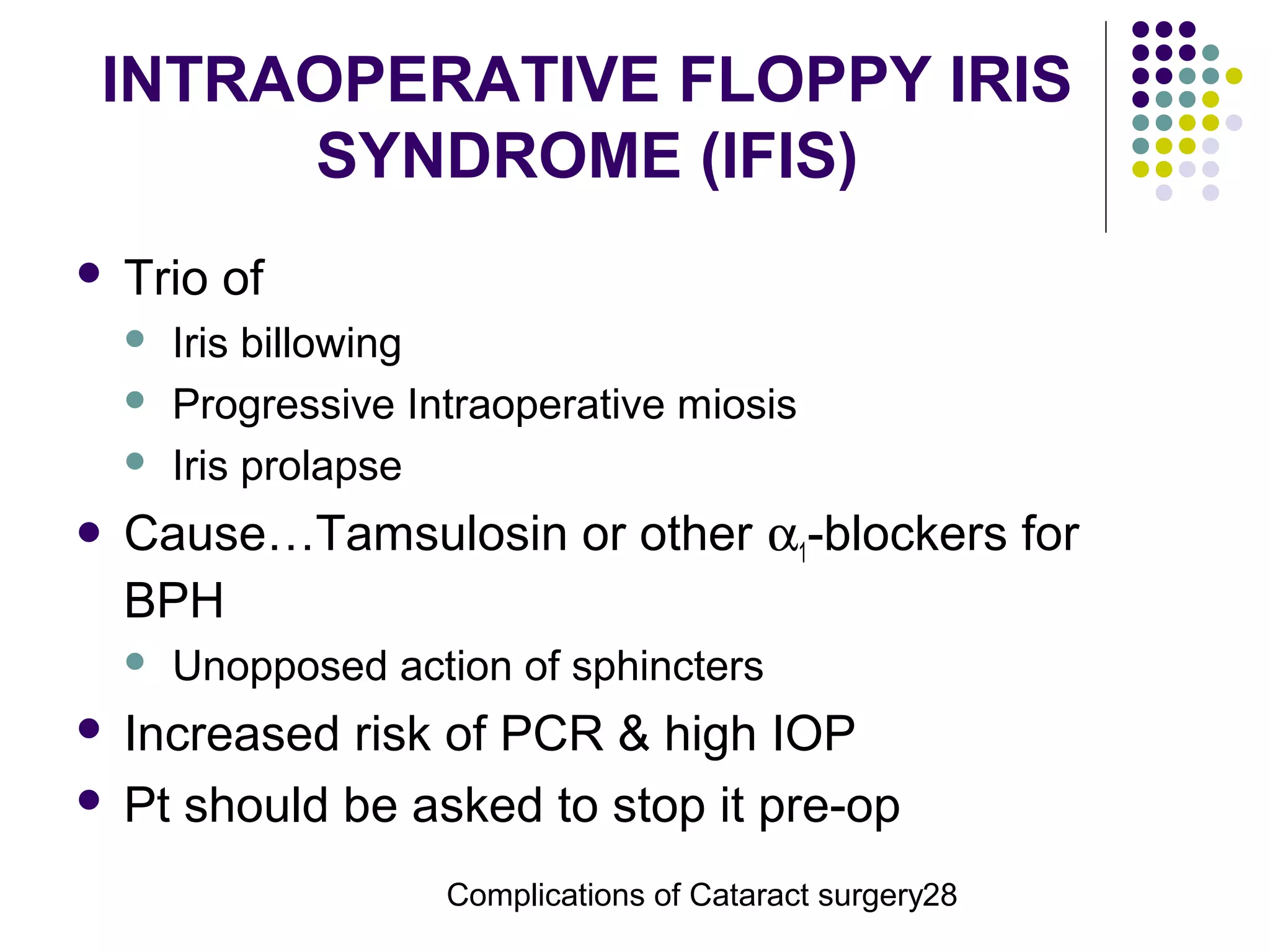 INTRAOPERATIVE FLOPPY IRIS SYNDROME (IFIS)

- Trio of
  - Iris billowing
  - Progressive Intraoperative miosis
  - Iris prolapse
- Cause…Tamsulosin or other $\alpha_1$-blockers for BPH
  - Unopposed action of sphincters
- Increased risk of PCR & high IOP
- Pt should be asked to stop it pre-op

Complications of Cataract surgery28